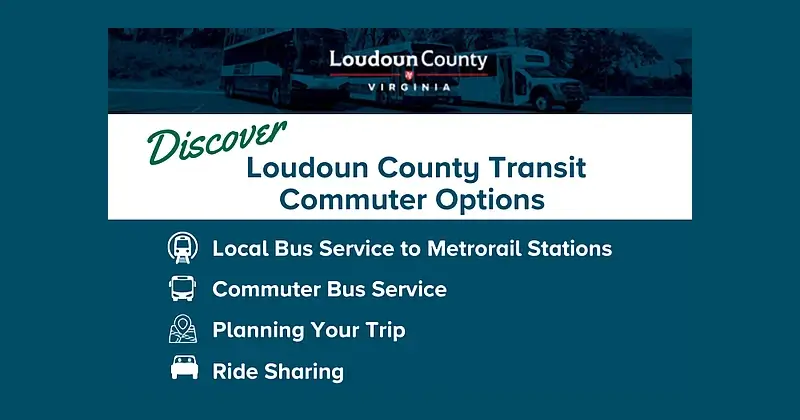 Loudoun County
VIRGINIA

Discover
Loudoun County Transit Commuter Options

Local Bus Service to Metrorail Stations
Commuter Bus Service
Planning Your Trip
Ride Sharing